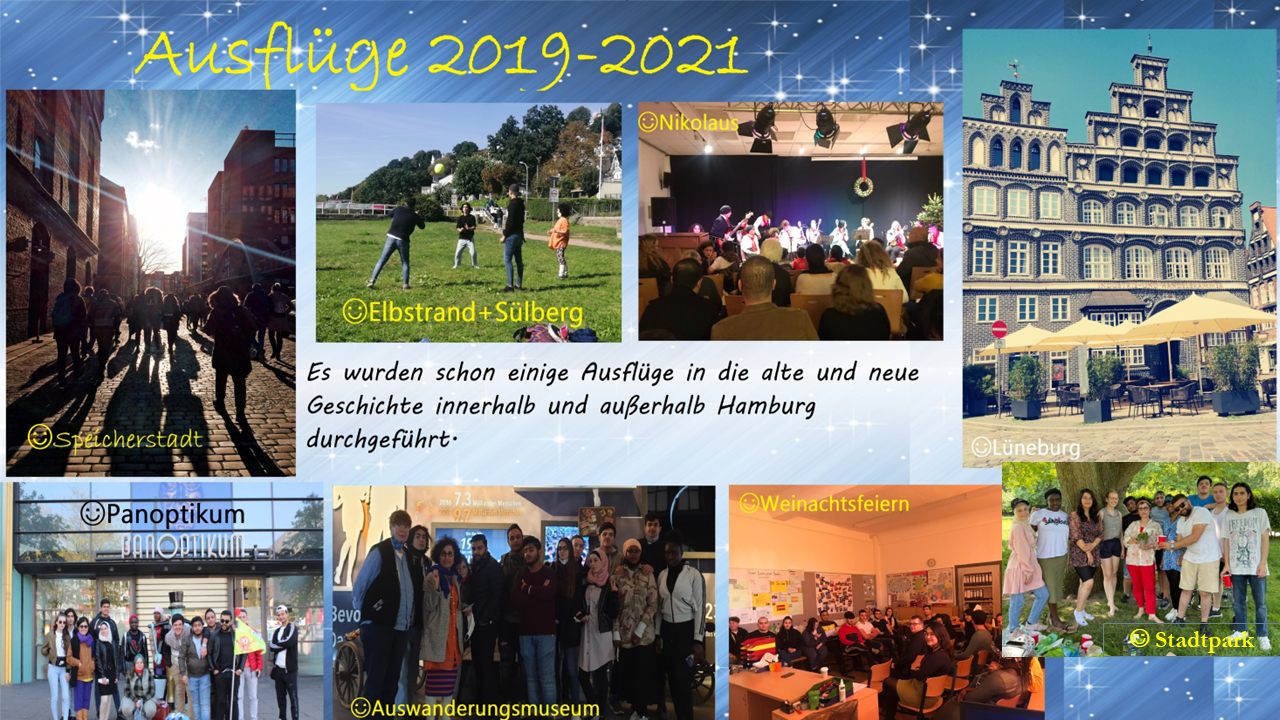 Ausflüge 2019-2021

☺Speicherstadt

☺Elbstrand+Sülberg

☺Nikolaus

☺Lüneburg

Es wurden schon einige Ausflüge in die alte und neue Geschichte innerhalb und außerhalb Hamburg durchgeführt.

☺Panoptikum

PANOPTIKUM

☺Auswanderungsmuseum

☺Weinachtsfeiern

☺ Stadtpark